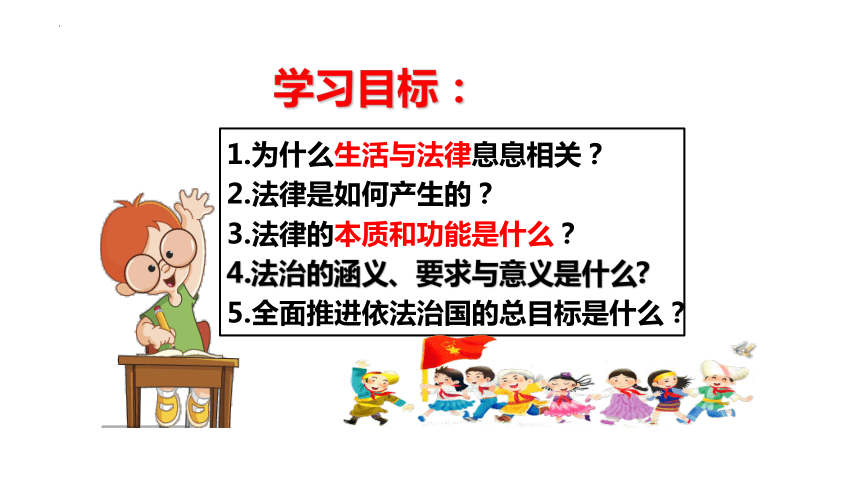 学习目标：

1.为什么生活与法律息息相关？
2.法律是如何产生的？
3.法律的本质和功能是什么？
4.法治的涵义、要求与意义是什么?
5.全面推进依法治国的总目标是什么？